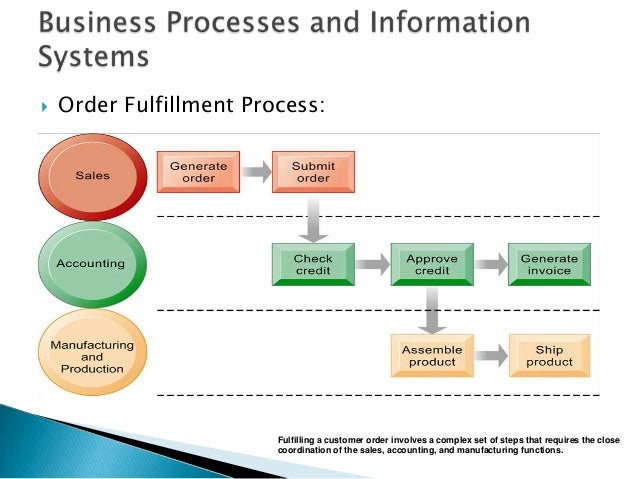 Business Processes and Information Systems

Order Fulfillment Process:

Sales

Generate order

Submit order

Accounting

Check credit

Approve credit

Generate invoice

Manufacturing and Production

Assemble product

Ship product

Fulfilling a customer order involves a complex set of steps that requires the close coordination of the sales, accounting, and manufacturing functions.